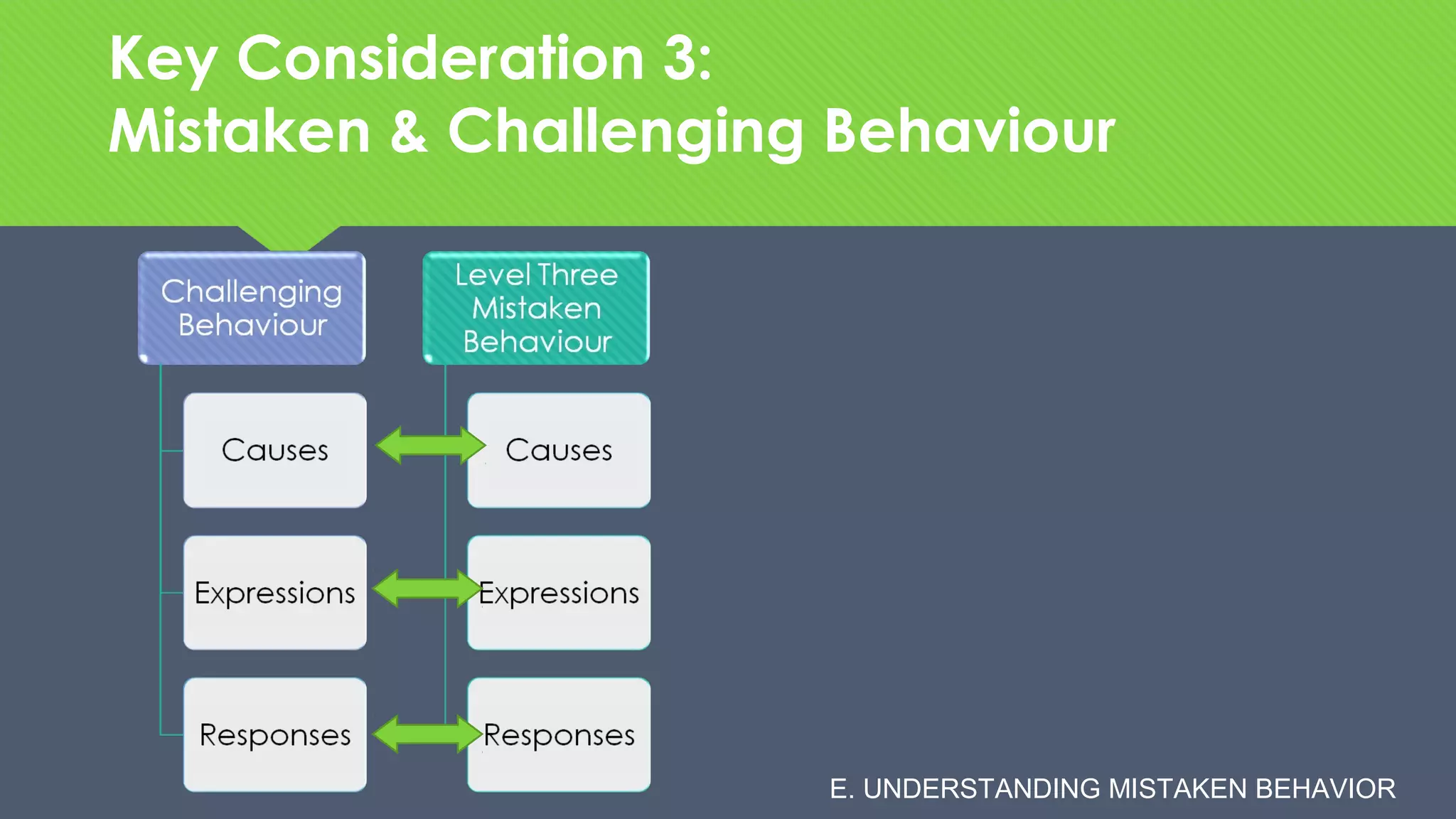 Key Consideration 3:
Mistaken & Challenging Behaviour

Challenging Behaviour

Causes

Expressions

Responses

Level Three Mistaken Behaviour

Causes

Expressions

Responses

E. UNDERSTANDING MISTAKEN BEHAVIOR